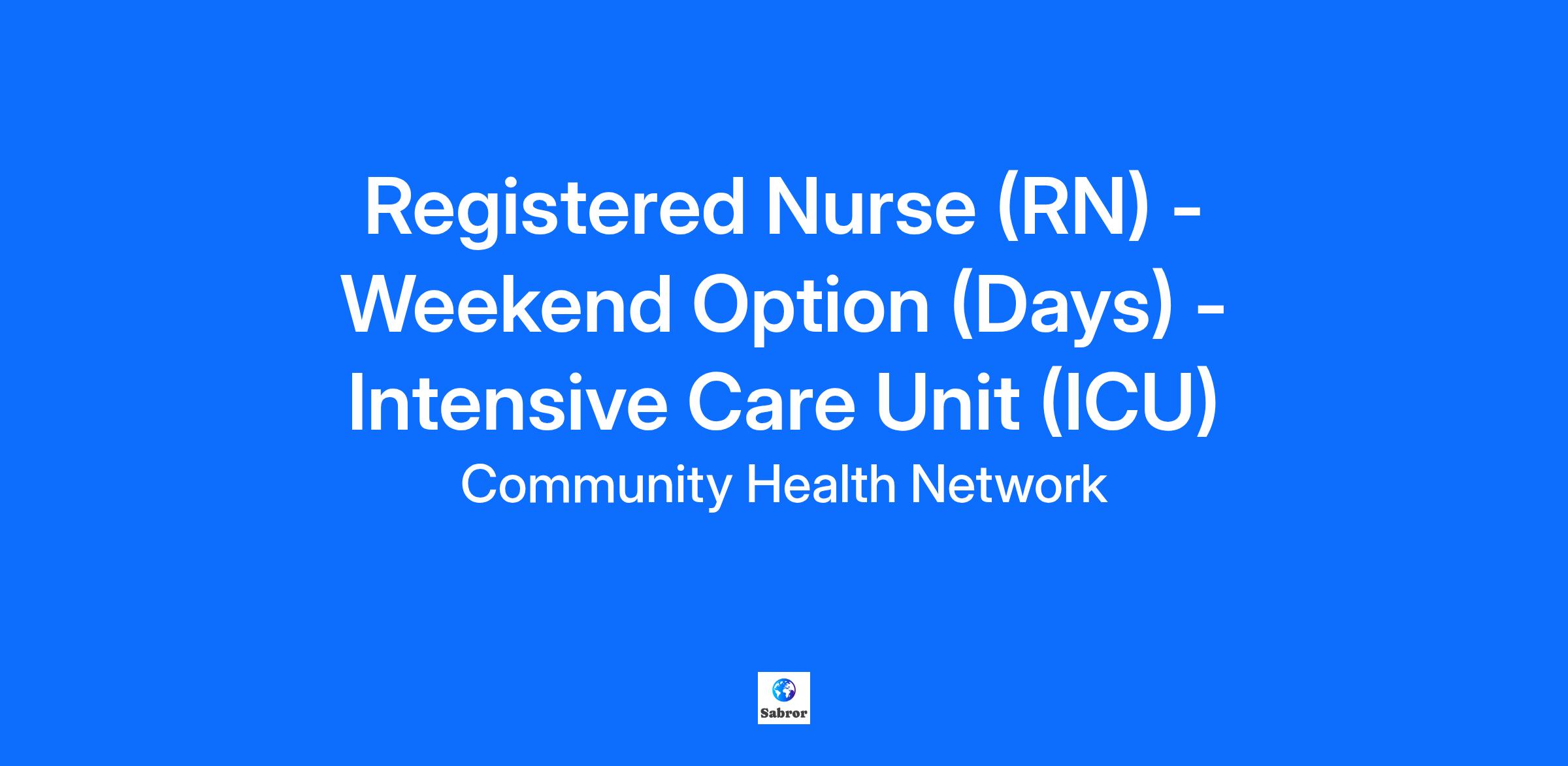 Registered Nurse (RN) - Weekend Option (Days) - Intensive Care Unit (ICU)

Community Health Network

Sabror